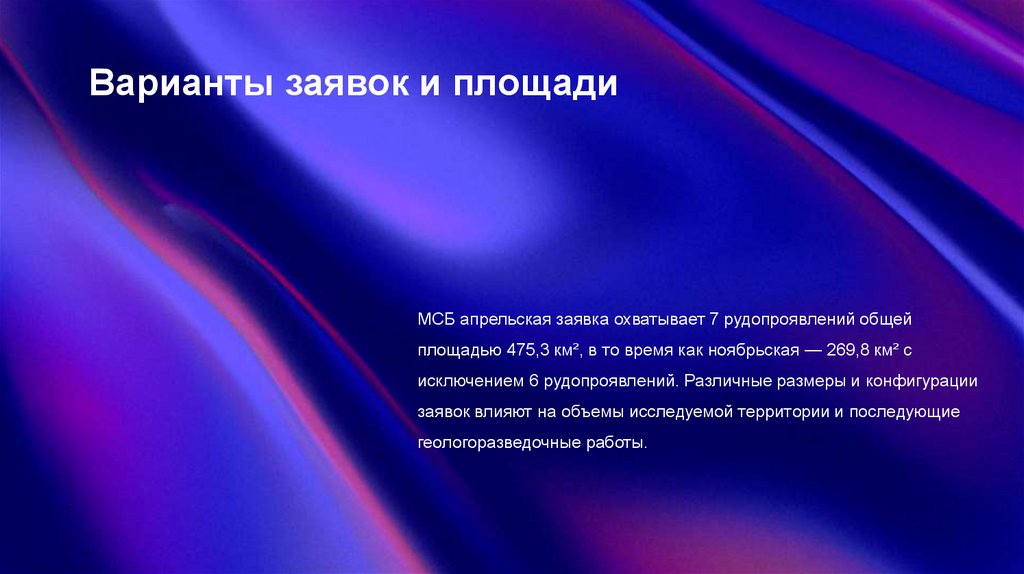 Варианты заявок и площади

МСБ апрельская заявка охватывает 7 рудопроявлений общей площадью 475,3 км², в то время как ноябрьская — 269,8 км² с исключением 6 рудопроявлений. Различные размеры и конфигурации заявок влияют на объемы исследуемой территории и последующие геологоразведочные работы.